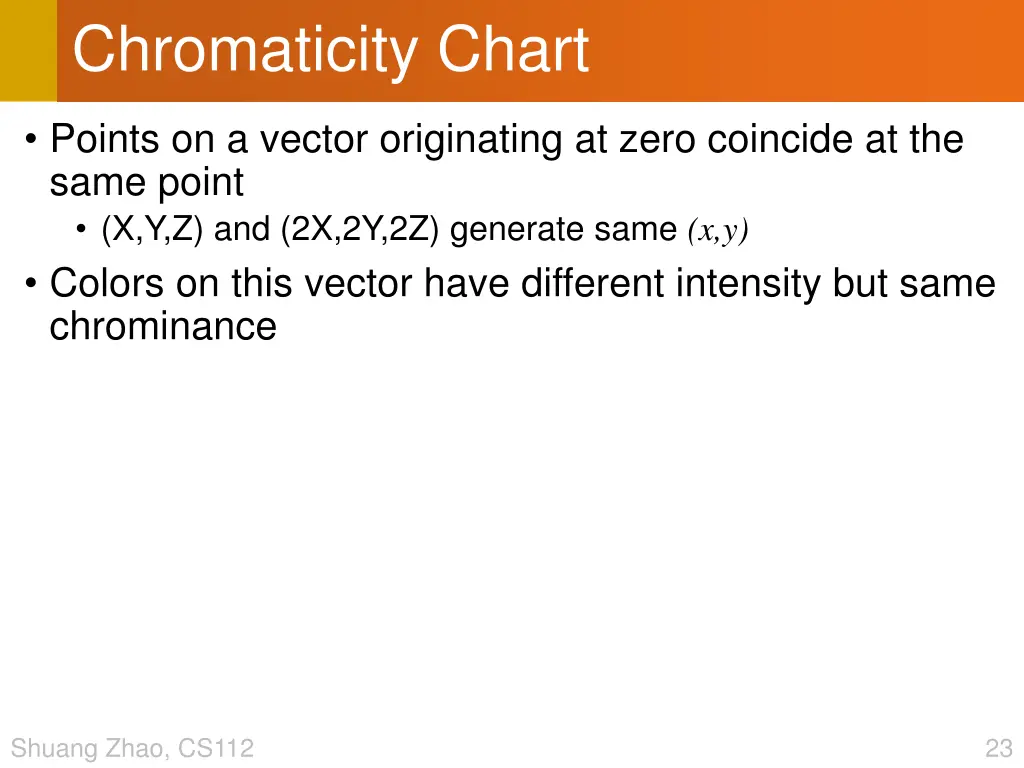 Chromaticity Chart

• Points on a vector originating at zero coincide at the same point
  • (X,Y,Z) and (2X,2Y,2Z) generate same $(x,y)$
• Colors on this vector have different intensity but same chrominance

Shuang Zhao, CS112

23